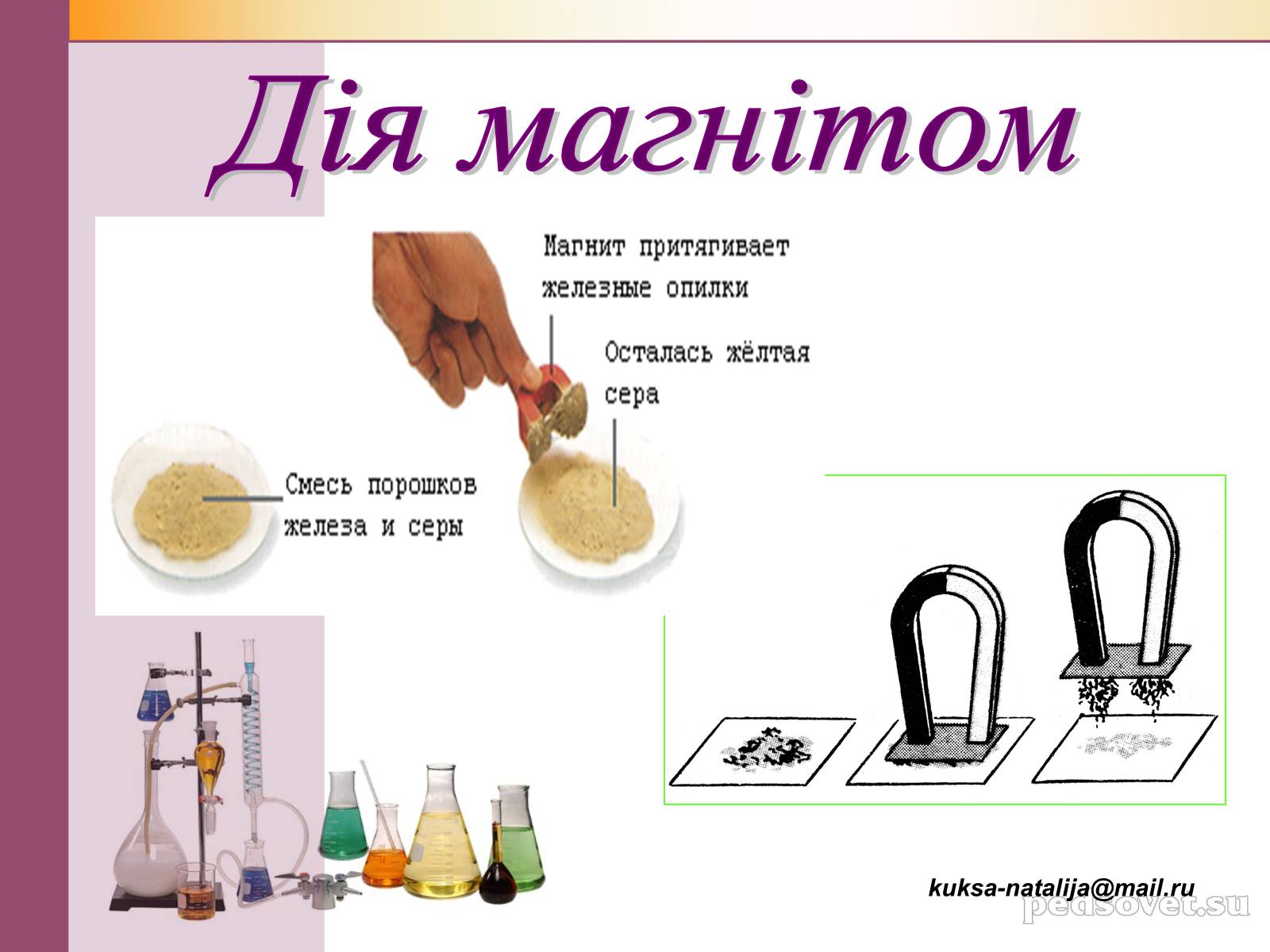 Дія магнітом

Магнит притягивает железные опилки

Осталась жёлтая сера

Смесь порошков железа и серы

kuksa-natalija@mail.ru

pedsovet.su